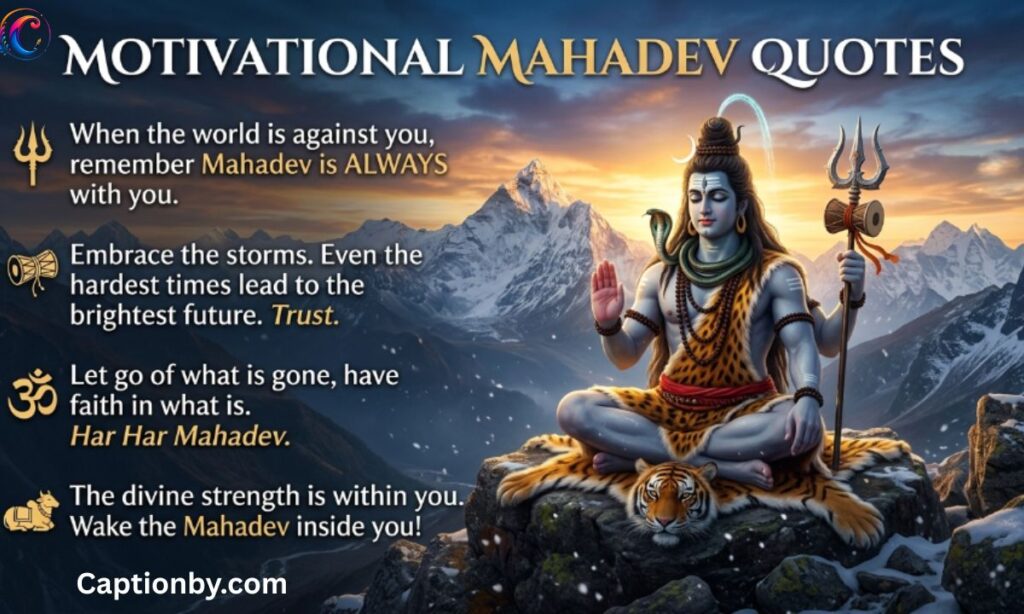 MOTIVATIONAL MAHADEV QUOTES

When the world is against you, remember Mahadev is ALWAYS with you.

Embrace the storms. Even the hardest times lead to the brightest future. Trust.

ॐ Let go of what is gone, have faith in what is. Har Har Mahadev.

The divine strength is within you. Wake the Mahadev inside you!

Captionby.com